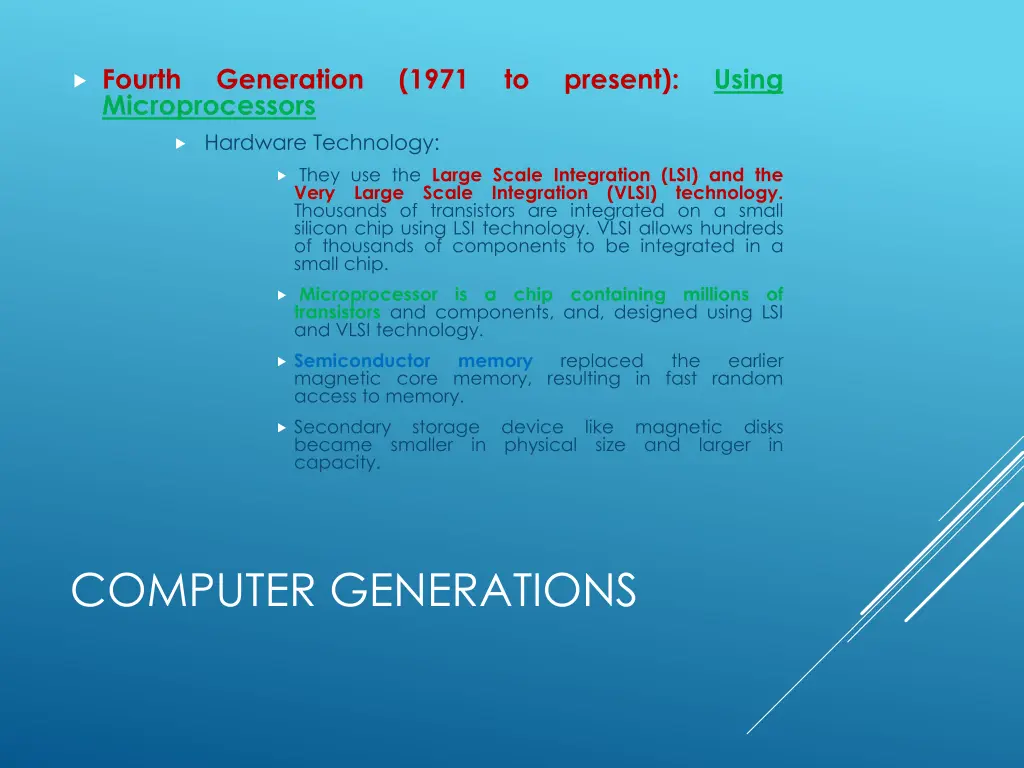 Fourth Generation (1971 to present): Using Microprocessors

Hardware Technology:

They use the Large Scale Integration (LSI) and the Very Large Scale Integration (VLSI) technology. Thousands of transistors are integrated on a small silicon chip using LSI technology. VLSI allows hundreds of thousands of components to be integrated in a small chip.

Microprocessor is a chip containing millions of transistors and components, and, designed using LSI and VLSI technology.

Semiconductor memory replaced the earlier magnetic core memory, resulting in fast random access to memory.

Secondary storage device like magnetic disks became smaller in physical size and larger in capacity.

COMPUTER GENERATIONS